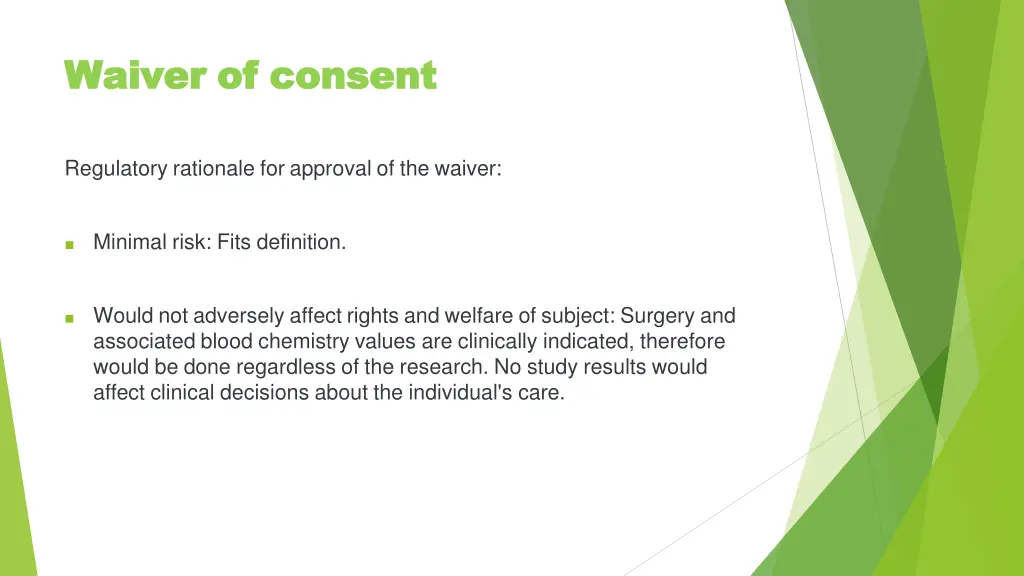 Waiver of consent

Regulatory rationale for approval of the waiver:

Minimal risk: Fits definition.

Would not adversely affect rights and welfare of subject: Surgery and associated blood chemistry values are clinically indicated, therefore would be done regardless of the research. No study results would affect clinical decisions about the individual's care.